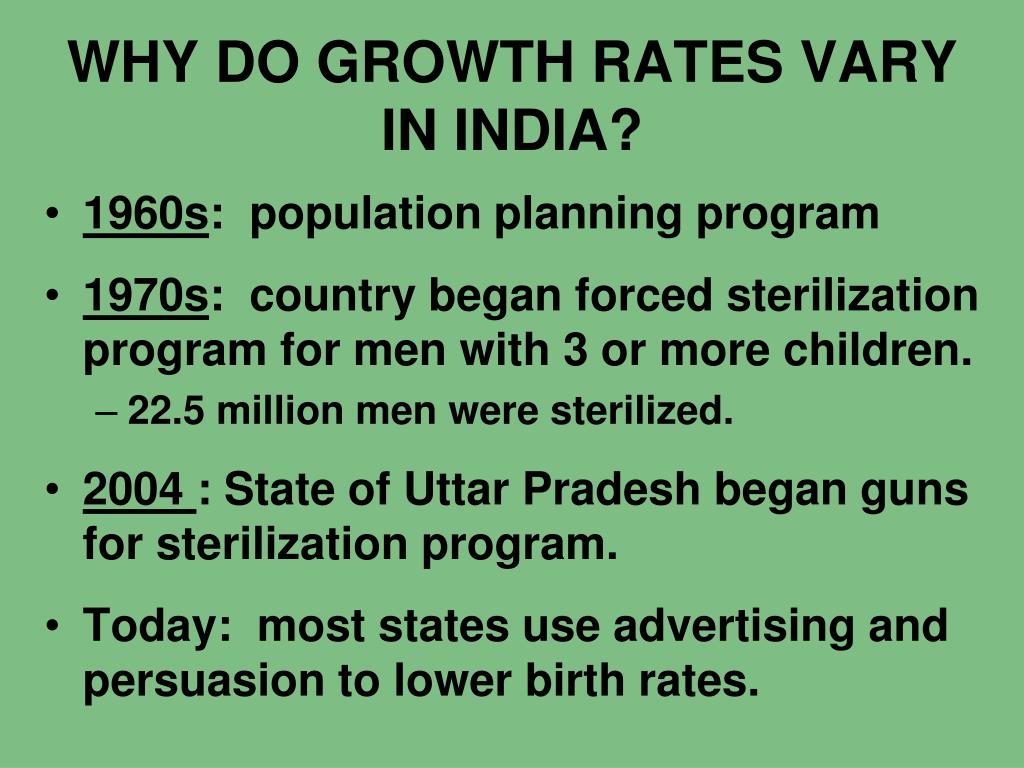 WHY DO GROWTH RATES VARY IN INDIA?

• 1960s: population planning program

• 1970s: country began forced sterilization program for men with 3 or more children.
– 22.5 million men were sterilized.

• 2004 : State of Uttar Pradesh began guns for sterilization program.

• Today: most states use advertising and persuasion to lower birth rates.